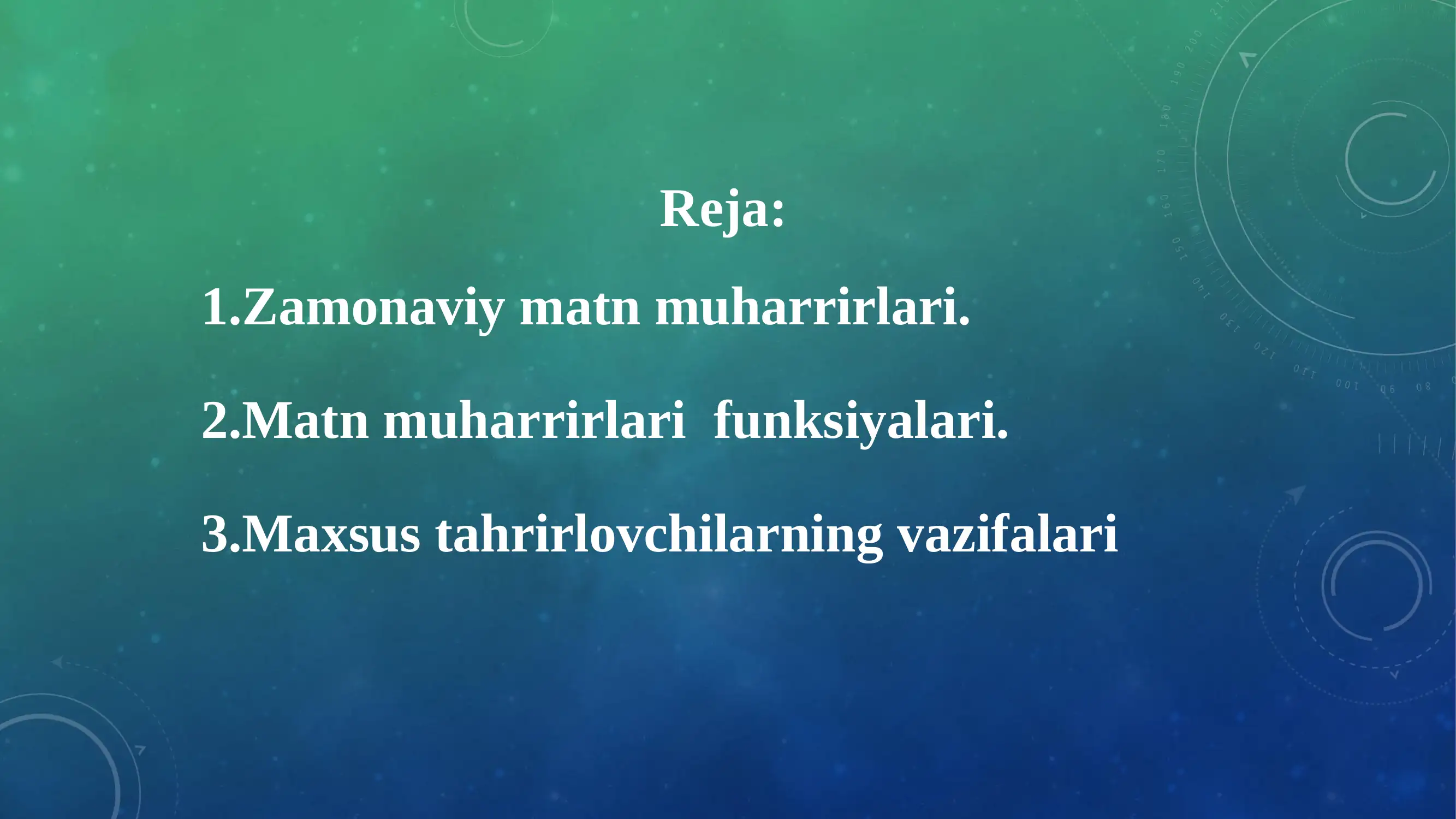 Reja:

1.Zamonaviy matn muharrirlari.

2.Matn muharrirlari  funksiyalari.

3.Maxsus tahrirlovchilarning vazifalari